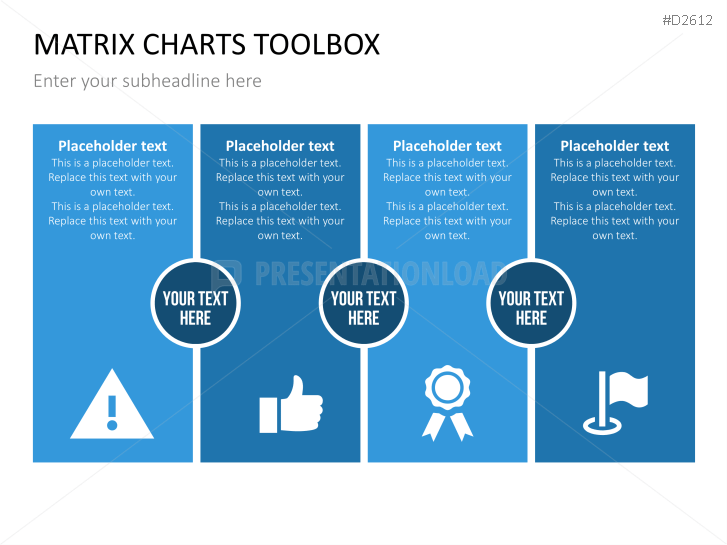 #D2612

MATRIX CHARTS TOOLBOX

Enter your subheadline here

Placeholder text
This is a placeholder text. Replace this text with your own text. This is a placeholder text. Replace this text with your own text.

Placeholder text
This is a placeholder text. Replace this text with your own text. This is a placeholder text. Replace this text with your own text.

Placeholder text
This is a placeholder text. Replace this text with your own text. This is a placeholder text. Replace this text with your own text.

Placeholder text
This is a placeholder text. Replace this text with your own text. This is a placeholder text. Replace this text with your own text.

PRESENTATIONLOAD

YOUR TEXT HERE

YOUR TEXT HERE

YOUR TEXT HERE